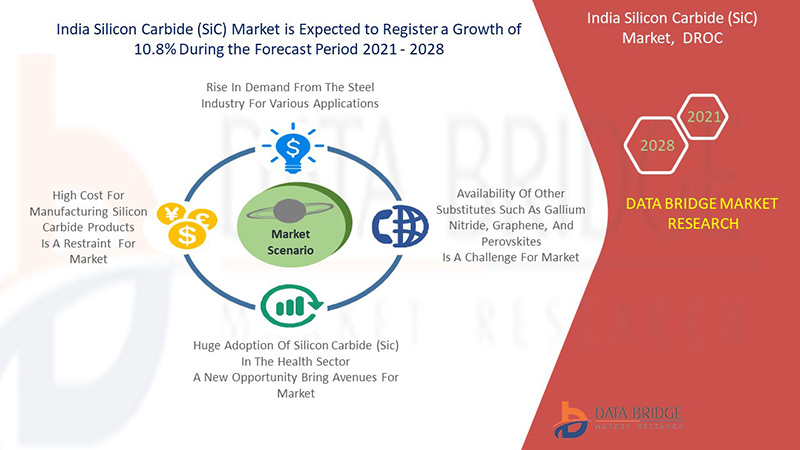 India Silicon Carbide (SiC) Market is Expected to Register a Growth of 10.8% During the Forecast Period 2021 - 2028

Rise In Demand From The Steel Industry For Various Applications

High Cost For Manufacturing Silicon Carbide Products Is A Restraint For Market

Market Scenario

Availability Of Other Substitutes Such As Gallium Nitride, Graphene, And Perovskites Is A Challenge For Market

Huge Adoption Of Silicon Carbide (Sic) In The Health Sector A New Opportunity Bring Avenues For Market

India Silicon Carbide (SiC) Market, DROC

2021

2028

DATA BRIDGE MARKET RESEARCH

DATA BRIDGE
MARKET RESEARCH